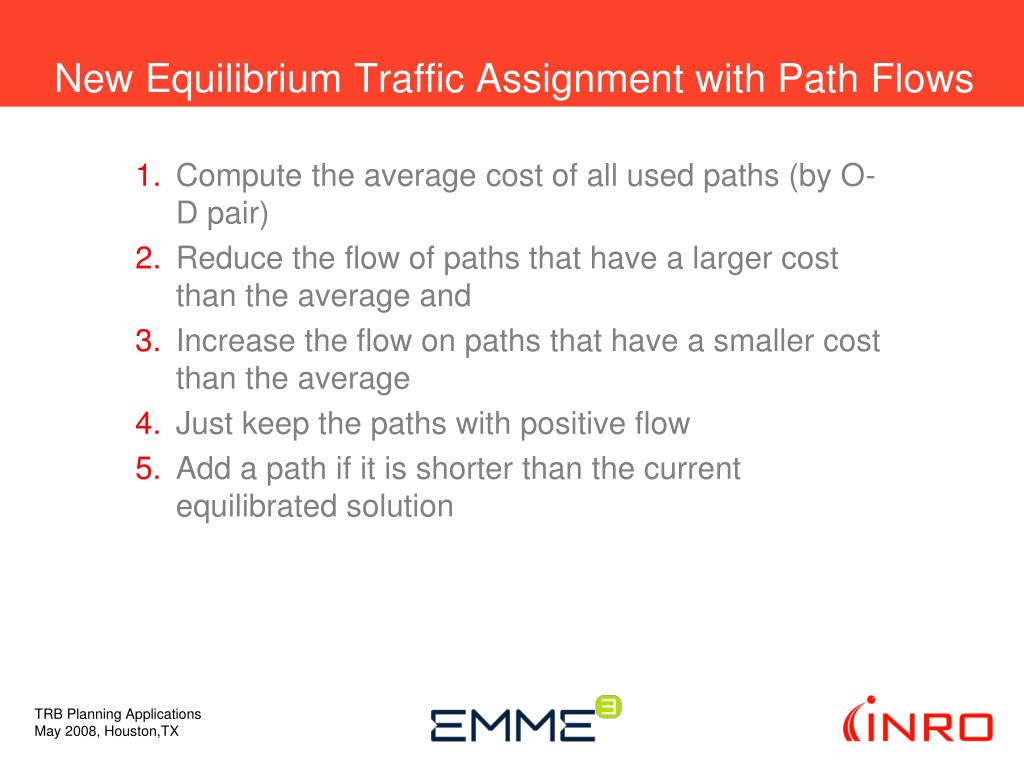 New Equilibrium Traffic Assignment with Path Flows

1. Compute the average cost of all used paths (by O-D pair)
2. Reduce the flow of paths that have a larger cost than the average and
3. Increase the flow on paths that have a smaller cost than the average
4. Just keep the paths with positive flow
5. Add a path if it is shorter than the current equilibrated solution

TRB Planning Applications
May 2008, Houston,TX

EMME 3

INRO